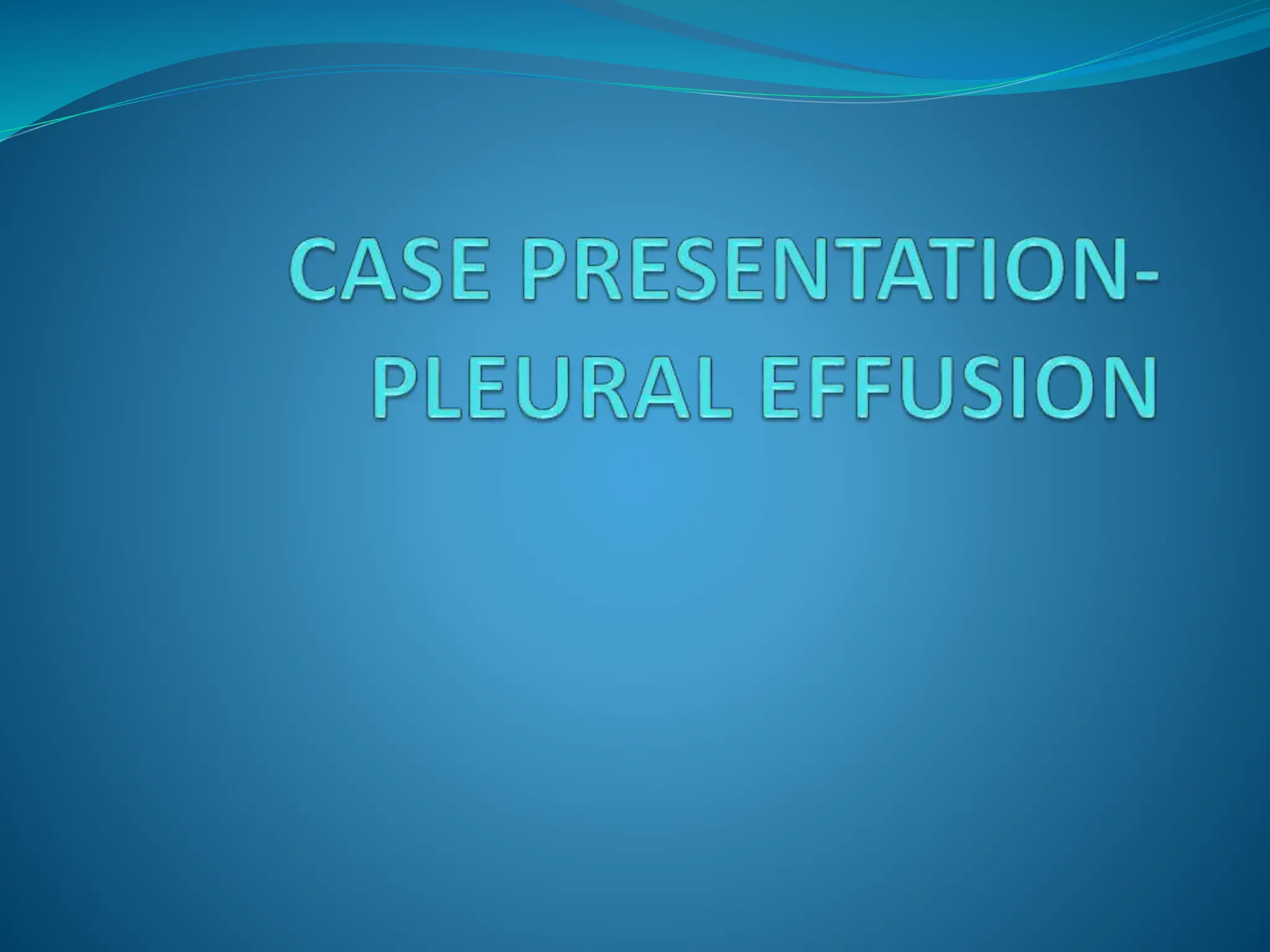 CASE PRESENTATION-
PLEURAL EFFUSION